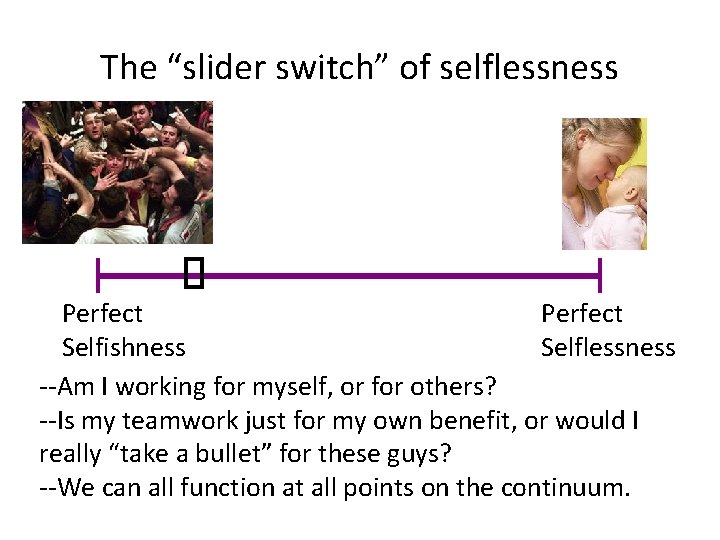 The “slider switch” of selflessness

Perfect Selfishness

Perfect Selflessness

--Am I working for myself, or for others?
--Is my teamwork just for my own benefit, or would I really “take a bullet” for these guys?
--We can all function at all points on the continuum.